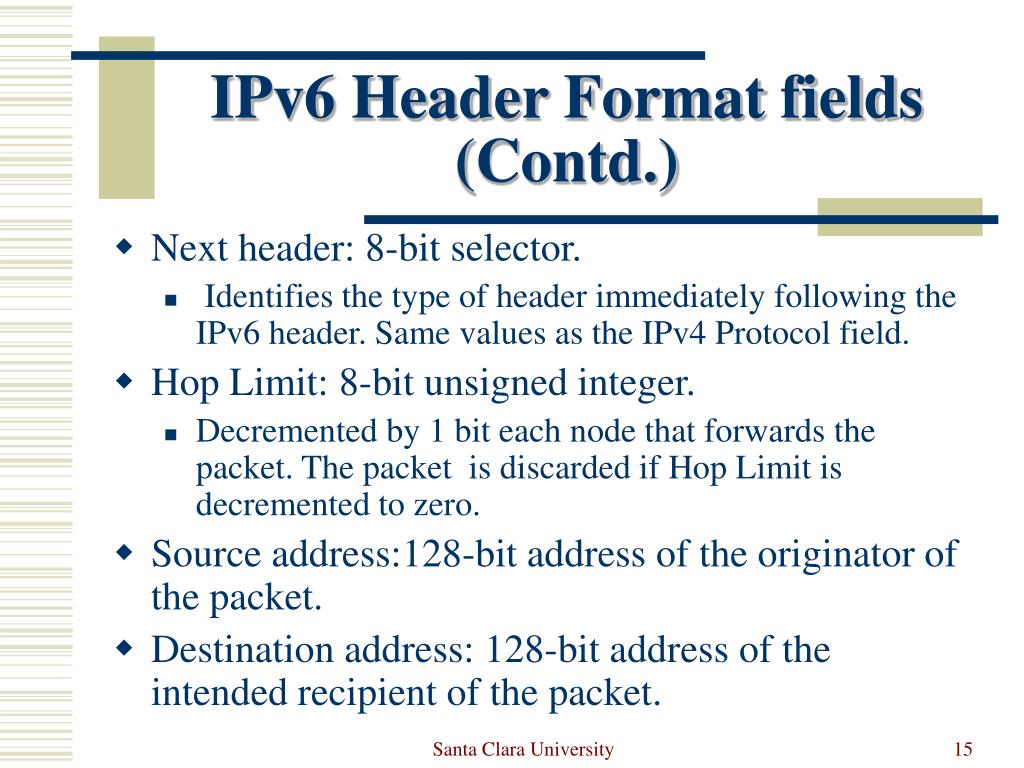 IPv6 Header Format fields (Contd.)

Next header: 8-bit selector.

Identifies the type of header immediately following the IPv6 header. Same values as the IPv4 Protocol field.

Hop Limit: 8-bit unsigned integer.

Decremented by 1 bit each node that forwards the packet. The packet is discarded if Hop Limit is decremented to zero.

Source address:128-bit address of the originator of the packet.

Destination address: 128-bit address of the intended recipient of the packet.

Santa Clara University

15